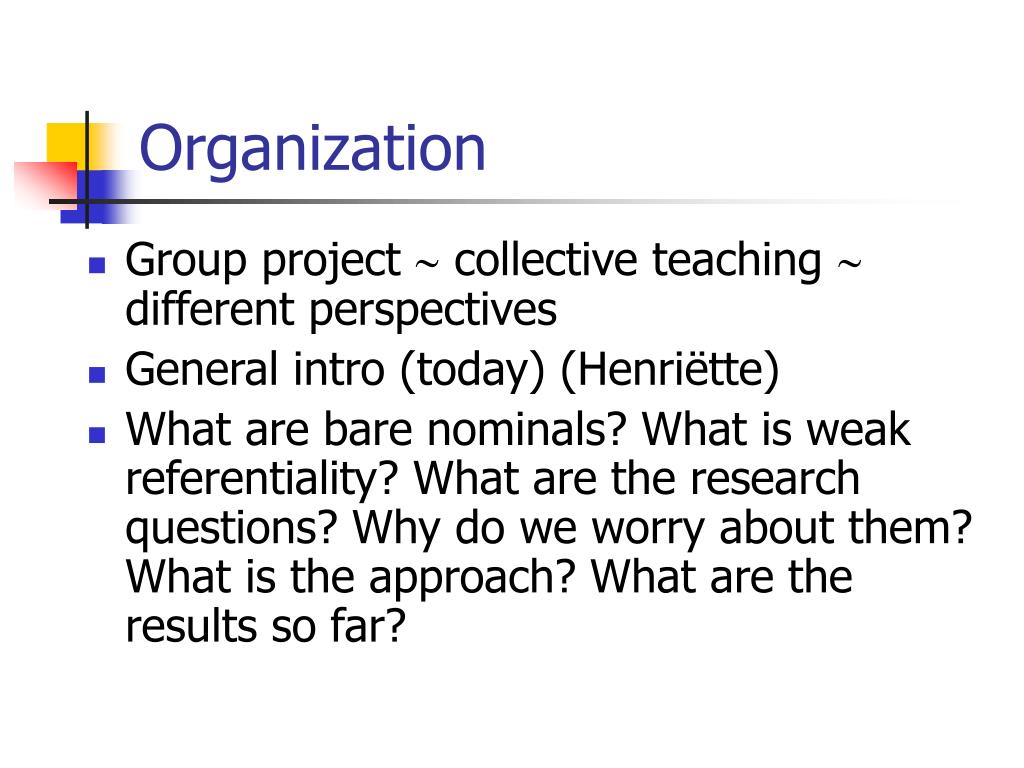 Organization

- Group project ~ collective teaching ~ different perspectives
- General intro (today) (Henriëtte)
- What are bare nominals? What is weak referentiality? What are the research questions? Why do we worry about them? What is the approach? What are the results so far?